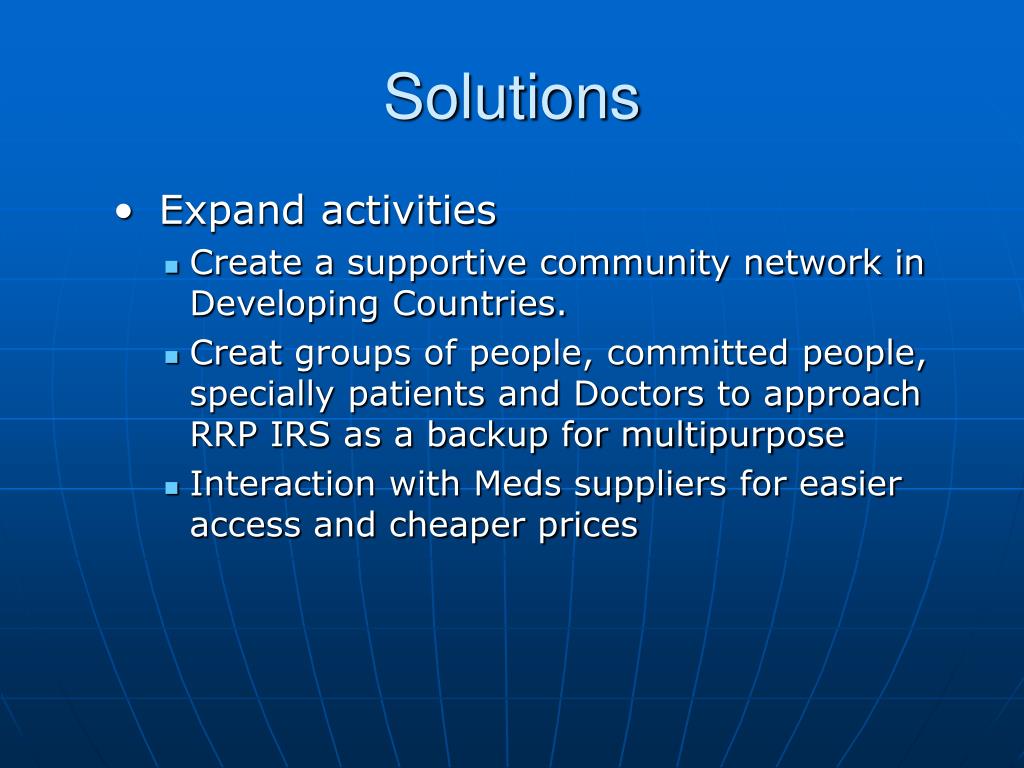 Solutions

• Expand activities
  ▪ Create a supportive community network in Developing Countries.
  ▪ Creat groups of people, committed people, specially patients and Doctors to approach RRP IRS as a backup for multipurpose
  ▪ Interaction with Meds suppliers for easier access and cheaper prices